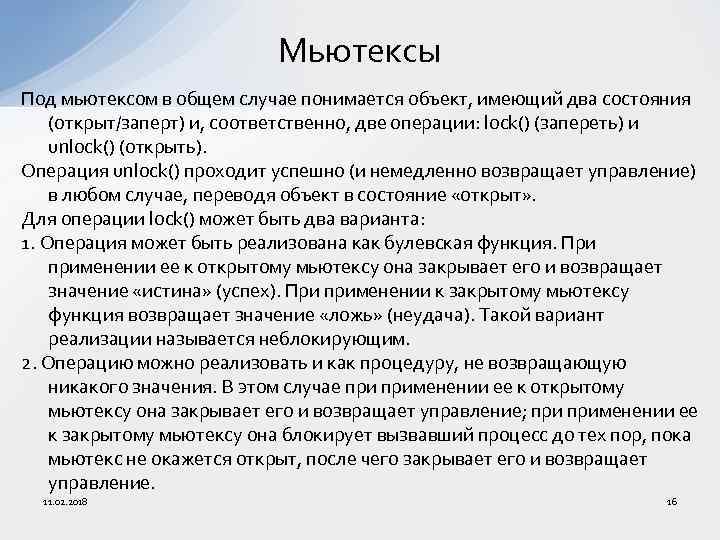 Мьютексы

Под мьютексом в общем случае понимается объект, имеющий два состояния (открыт/заперт) и, соответственно, две операции: lock() (запереть) и unlock() (открыть).

Операция unlock() проходит успешно (и немедленно возвращает управление) в любом случае, переводя объект в состояние «открыт».

Для операции lock() может быть два варианта:

1. Операция может быть реализована как булевская функция. При применении ее к открытому мьютексу она закрывает его и возвращает значение «истина» (успех). При применении к закрытому мьютексу функция возвращает значение «ложь» (неудача). Такой вариант реализации называется неблокирующим.

2. Операцию можно реализовать и как процедуру, не возвращающую никакого значения. В этом случае при применении ее к открытому мьютексу она закрывает его и возвращает управление; при применении ее к закрытому мьютексу она блокирует вызвавший процесс до тех пор, пока мьютекс не окажется открыт, после чего закрывает его и возвращает управление.

11.02.2018

16